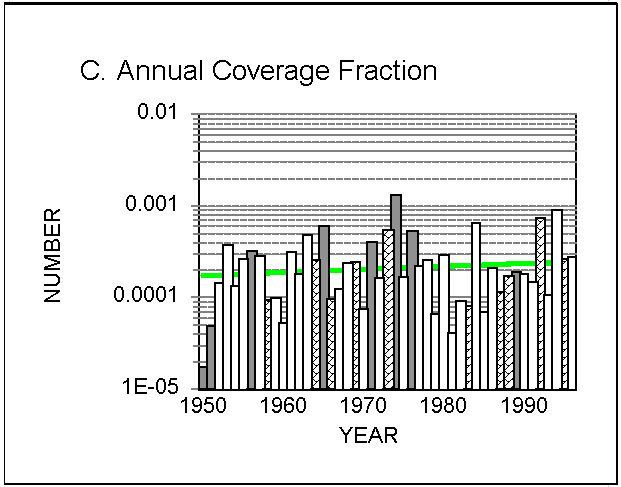 C. Annual Coverage Fraction

NUMBER

0.01
0.001
0.0001
1E-05

1950 1960 1970 1980 1990

YEAR